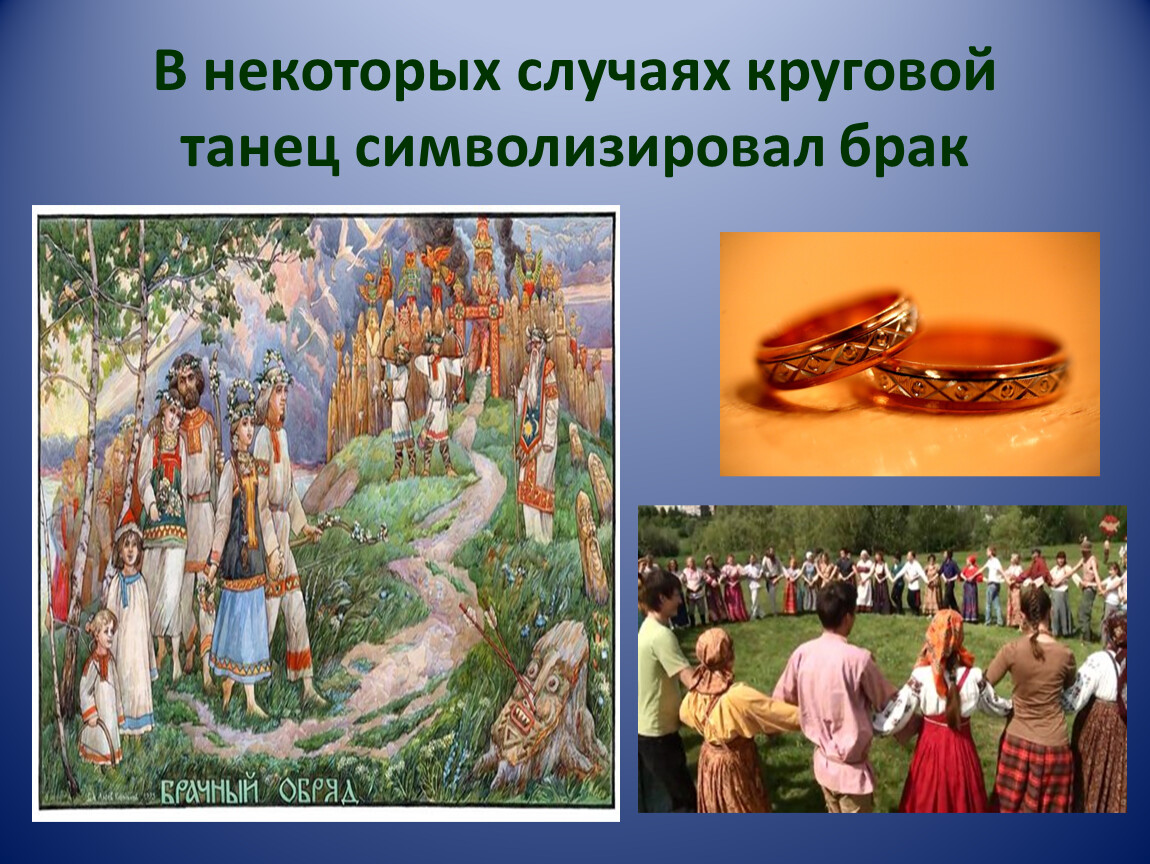 В некоторых случаях круговой танец символизировал брак

БРАЧНЫЙ ОБРЯД